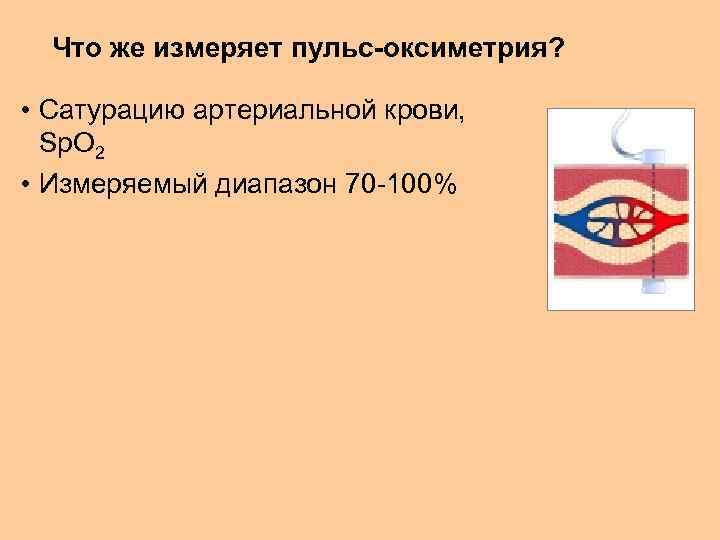 Что же измеряет пульс-оксиметрия?

• Сатурацию артериальной крови, $SpO_2$

• Измеряемый диапазон 70-100%